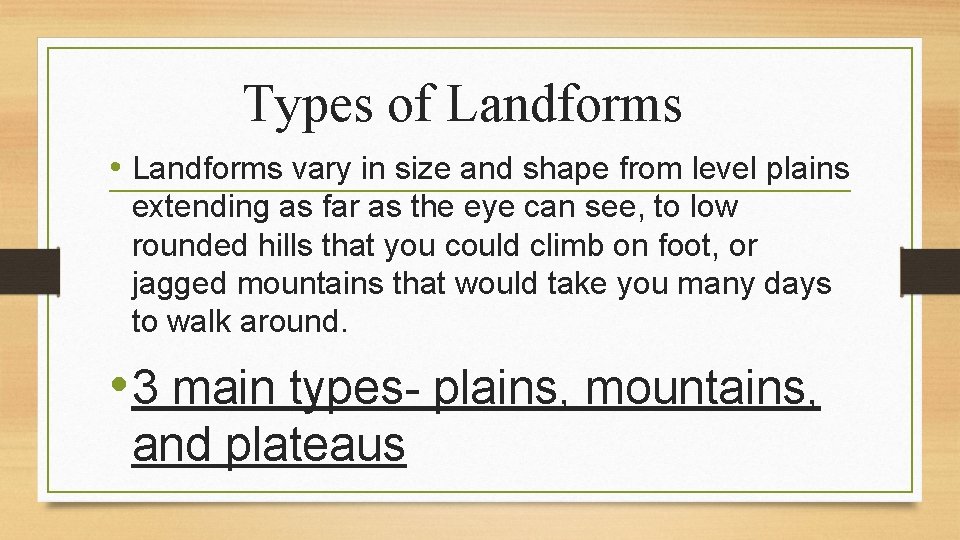 Types of Landforms

• Landforms vary in size and shape from level plains extending as far as the eye can see, to low rounded hills that you could climb on foot, or jagged mountains that would take you many days to walk around.

• 3 main types- plains, mountains, and plateaus